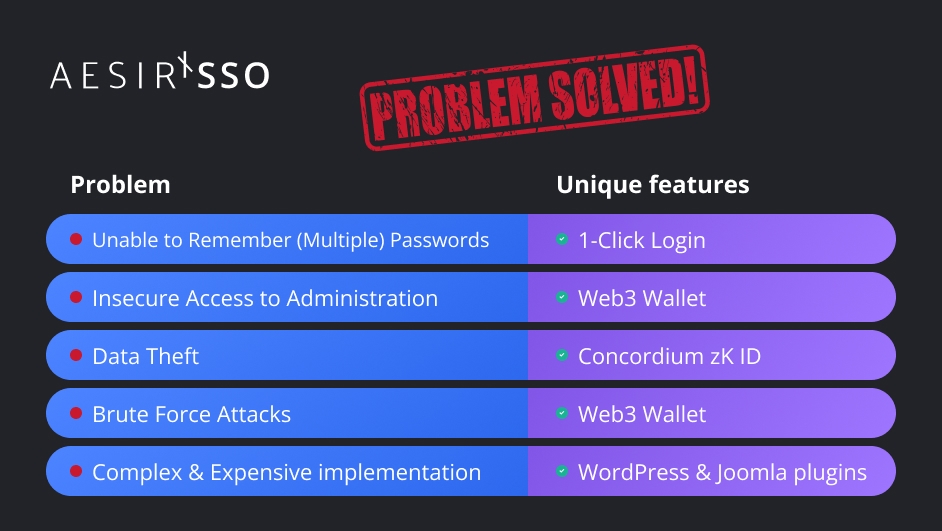 AESIR SSO

PROBLEM SOLVED!

| Problem | Unique features |
|---|---|
| Unable to Remember (Multiple) Passwords | 1-Click Login |
| Insecure Access to Administration | Web3 Wallet |
| Data Theft | Concordium zK ID |
| Brute Force Attacks | Web3 Wallet |
| Complex & Expensive implementation | WordPress & Joomla plugins |